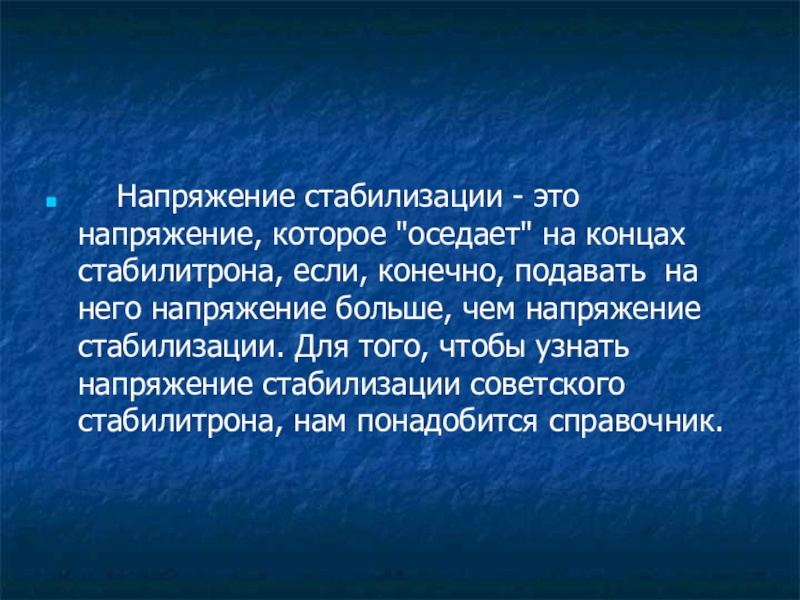 Напряжение стабилизации - это напряжение, которое "оседает" на концах стабилитрона, если, конечно, подавать на него напряжение больше, чем напряжение стабилизации. Для того, чтобы узнать напряжение стабилизации советского стабилитрона, нам понадобится справочник.